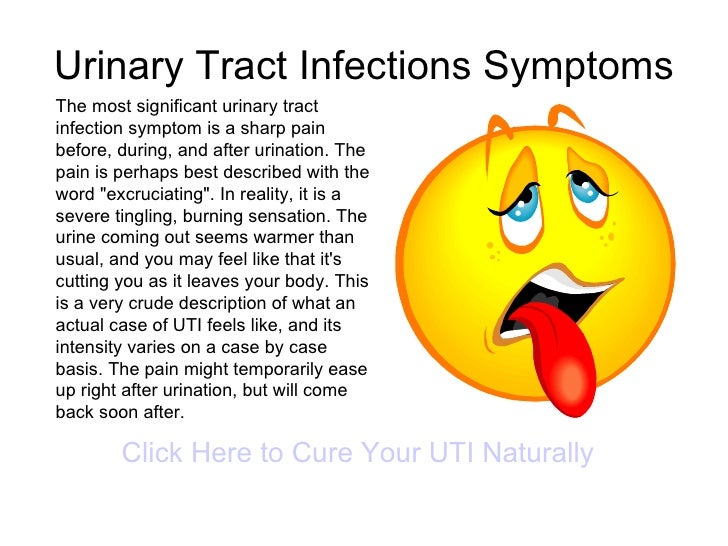 Urinary Tract Infections Symptoms

The most significant urinary tract infection symptom is a sharp pain before, during, and after urination. The pain is perhaps best described with the word "excruciating". In reality, it is a severe tingling, burning sensation. The urine coming out seems warmer than usual, and you may feel like that it's cutting you as it leaves your body. This is a very crude description of what an actual case of UTI feels like, and its intensity varies on a case by case basis. The pain might temporarily ease up right after urination, but will come back soon after.

Click Here to Cure Your UTI Naturally